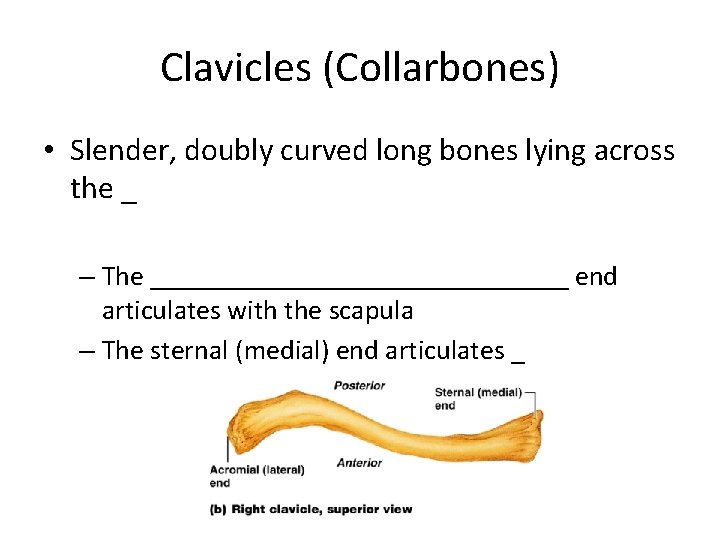 Clavicles (Collarbones)

• Slender, doubly curved long bones lying across the _

– The ______________________________ end articulates with the scapula

– The sternal (medial) end articulates _

Posterior

Sternal (medial) end

Anterior

Acromial (lateral) end

(b) Right clavicle, superior view